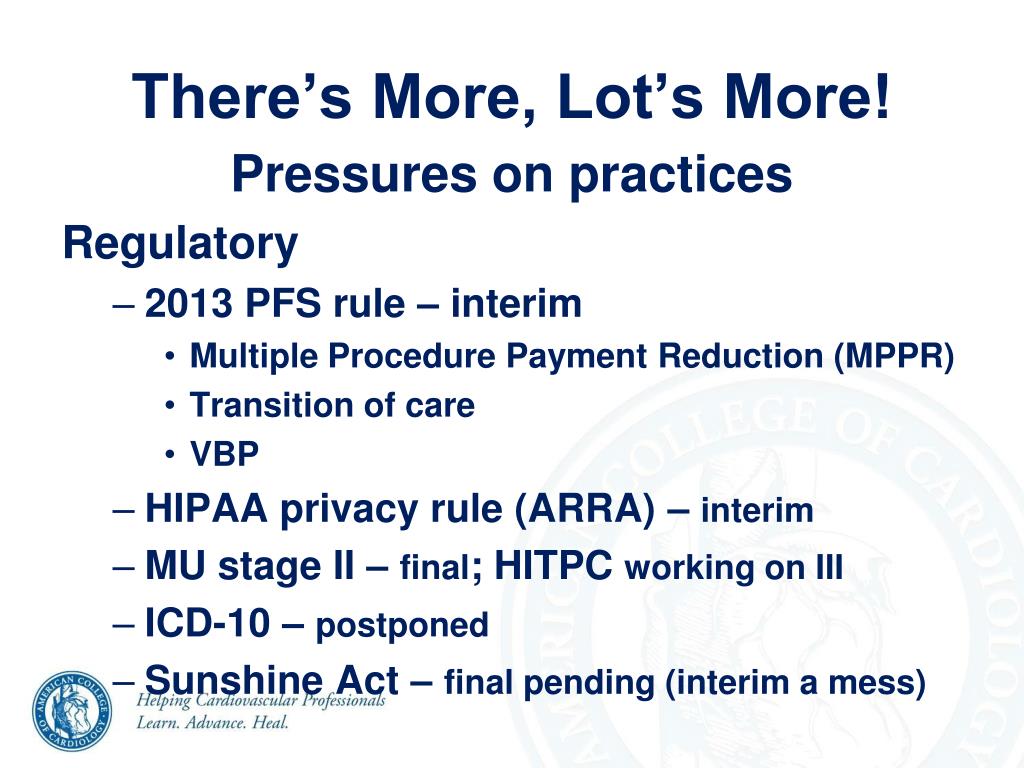 There's More, Lot's More!
Pressures on practices

Regulatory
– 2013 PFS rule – interim
• Multiple Procedure Payment Reduction (MPPR)
• Transition of care
• VBP
– HIPAA privacy rule (ARRA) – interim
– MU stage II – final; HITPC working on III
– ICD-10 – postponed
– Sunshine Act – final pending (interim a mess)

AMERICAN COLLEGE OF CARDIOLOGY
Helping Cardiovascular Professionals
Learn. Advance. Heal.

AMERICAN COLLEGE OF CARDIOLOGY